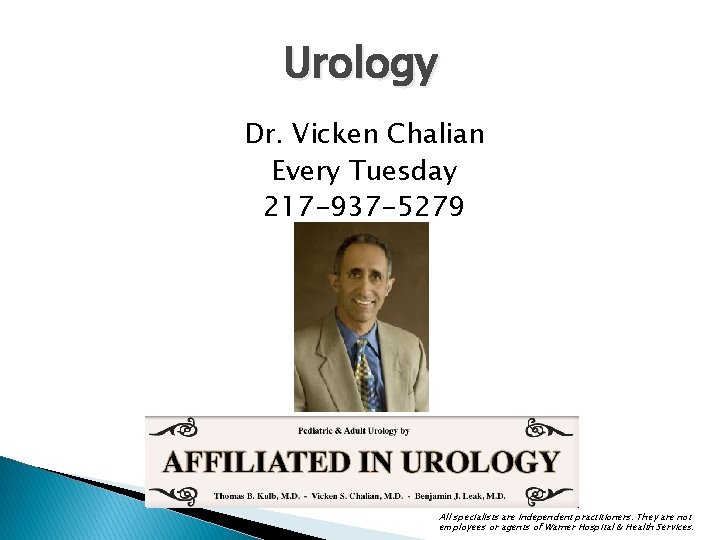 Urology

Dr. Vicken Chalian
Every Tuesday
217-937-5279

Pediatric & Adult Urology by

AFFILIATED IN UROLOGY

Thomas B. Kulb, M.D. - Vicken S. Chalian, M.D. - Benjamin J. Leak, M.D.

All specialists are independent practitioners. They are not employees or agents of Warner Hospital & Health Services.